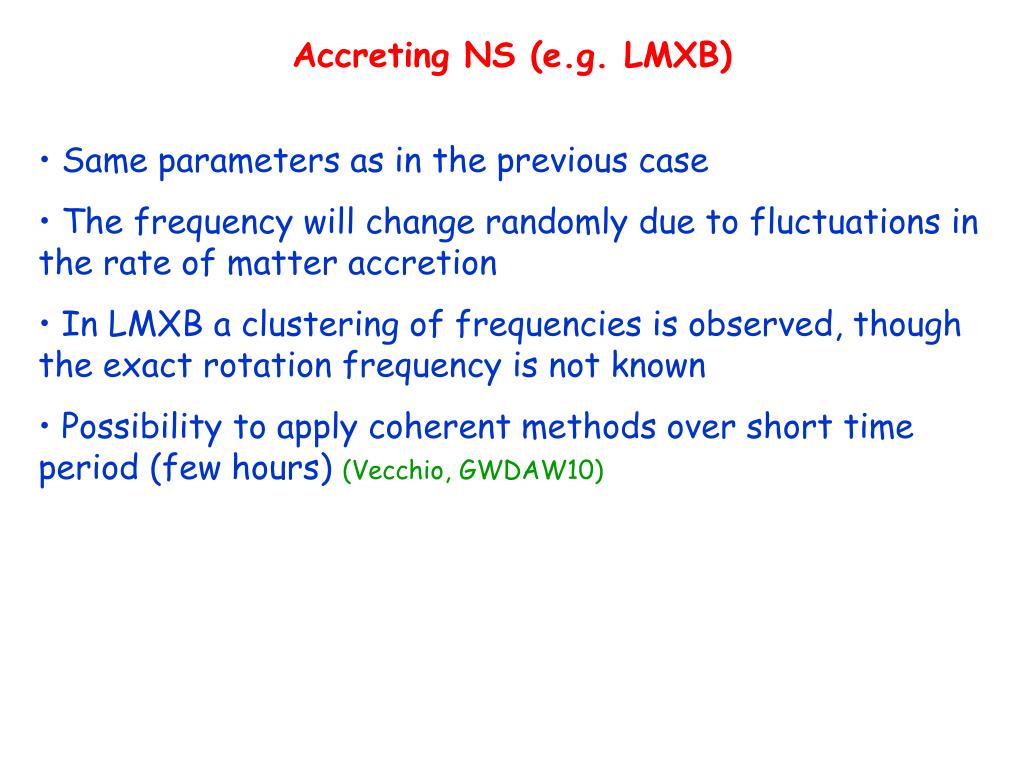 Accreting NS (e.g. LMXB)

• Same parameters as in the previous case

• The frequency will change randomly due to fluctuations in the rate of matter accretion

• In LMXB a clustering of frequencies is observed, though the exact rotation frequency is not known

• Possibility to apply coherent methods over short time period (few hours) (Vecchio, GWDAW10)